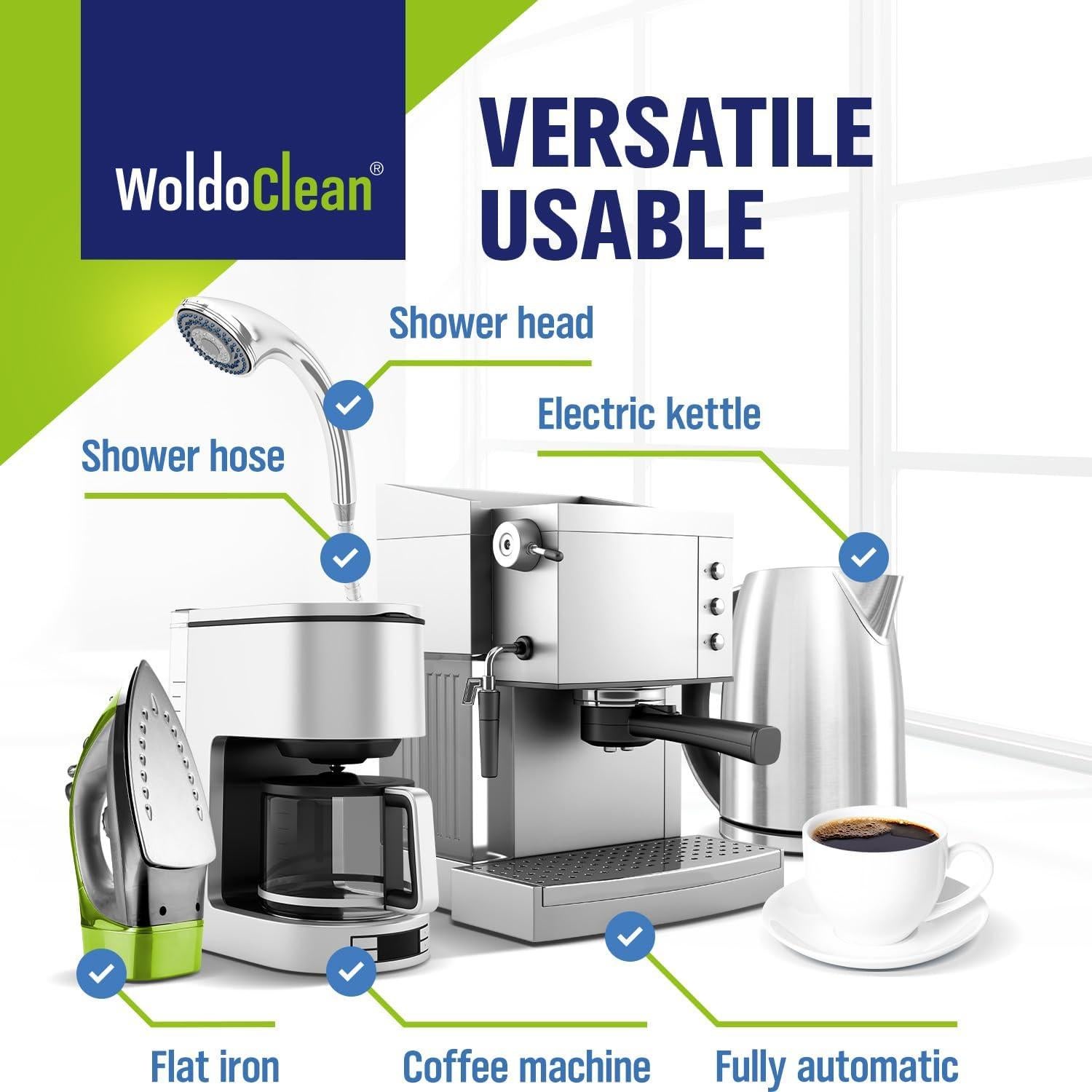 WoldoClean®

VERSATILE USABLE

Shower head

Electric kettle

Shower hose

Flat iron

Coffee machine

Fully automatic